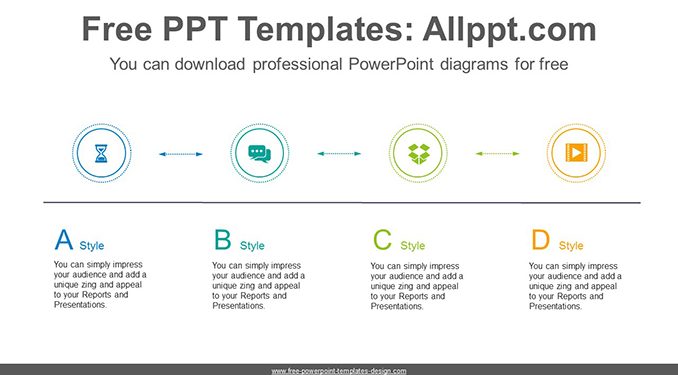 Free PPT Templates: Allppt.com

You can download professional PowerPoint diagrams for free

A Style

You can simply impress your audience and add a unique zing and appeal to your Reports and Presentations.

B Style

You can simply impress your audience and add a unique zing and appeal to your Reports and Presentations.

C Style

You can simply impress your audience and add a unique zing and appeal to your Reports and Presentations.

D Style

You can simply impress your audience and add a unique zing and appeal to your Reports and Presentations.

www.free-powerpoint-templates-design.com